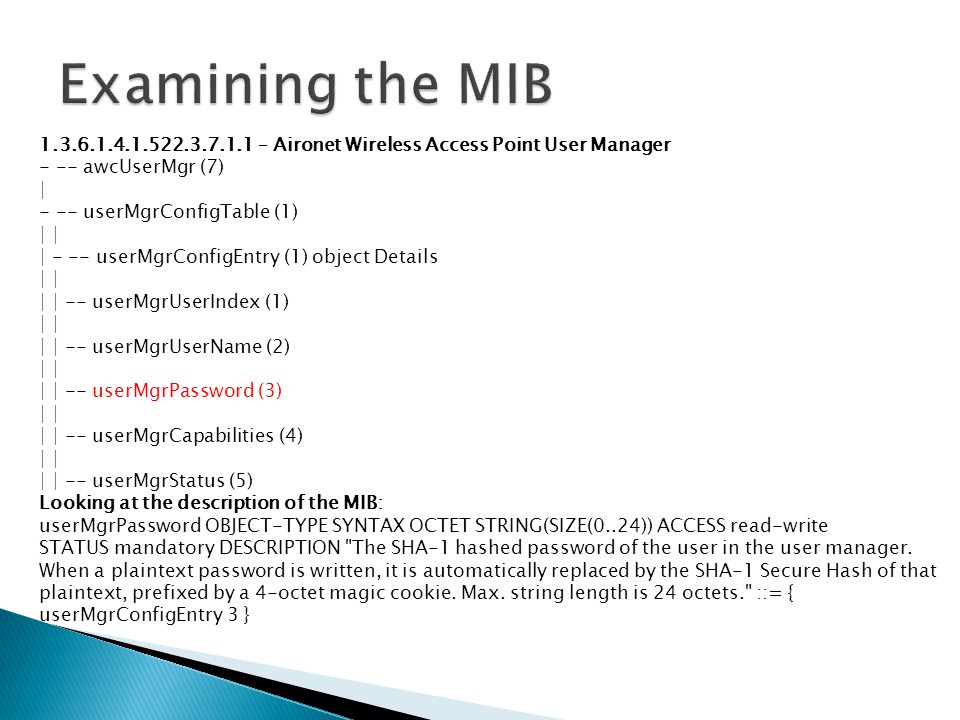 Examining the MIB

1.3.6.1.4.1.522.3.7.1.1 – Aironet Wireless Access Point User Manager
- -- awcUserMgr (7)
|
- -- userMgrConfigTable (1)
| |
| - -- userMgrConfigEntry (1) object Details
| |
| | -- userMgrUserIndex (1)
| |
| | -- userMgrUserName (2)
| |
| | -- userMgrPassword (3)
| |
| | -- userMgrCapabilities (4)
| |
| | -- userMgrStatus (5)

Looking at the description of the MIB:
userMgrPassword OBJECT-TYPE SYNTAX OCTET STRING(SIZE(0..24)) ACCESS read-write STATUS mandatory DESCRIPTION "The SHA-1 hashed password of the user in the user manager. When a plaintext password is written, it is automatically replaced by the SHA-1 Secure Hash of that plaintext, prefixed by a 4-octet magic cookie. Max. string length is 24 octets." ::= { userMgrConfigEntry 3 }